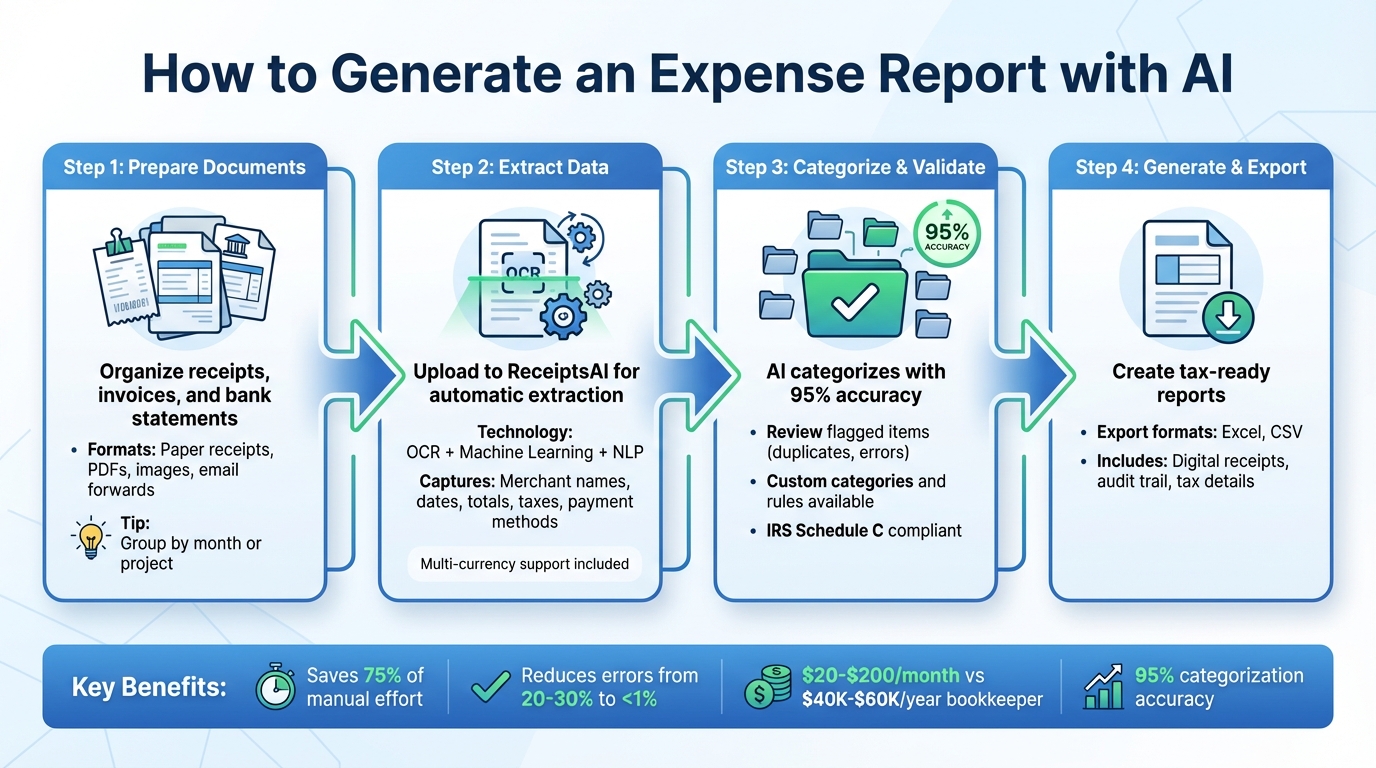 How to Generate an Expense Report with AI

Step 1: Prepare Documents

Organize receipts, invoices, and bank statements

• Formats: Paper receipts, PDFs, images, email forwards

Tip:
Group by month or project

Step 2: Extract Data

OCR

Upload to ReceiptsAI for automatic extraction

Technology:
OCR + Machine Learning + NLP

Captures: Merchant names, dates, totals, taxes, payment methods

Multi-currency support included

Step 3: Categorize & Validate

95% ACCURACY

AI categorizes with 95% accuracy

• Review flagged items (duplicates, errors)
• Custom categories and rules available
• IRS Schedule C compliant

Step 4: Generate & Export

Create tax-ready reports

• Export formats: Excel, CSV
• Includes: Digital receipts, audit trail, tax details

Key Benefits:

Saves 75% of manual effort

Reduces errors from 20-30% to <1%

$20-$200/month vs $40K-$60K/year bookkeeper

95% categorization accuracy